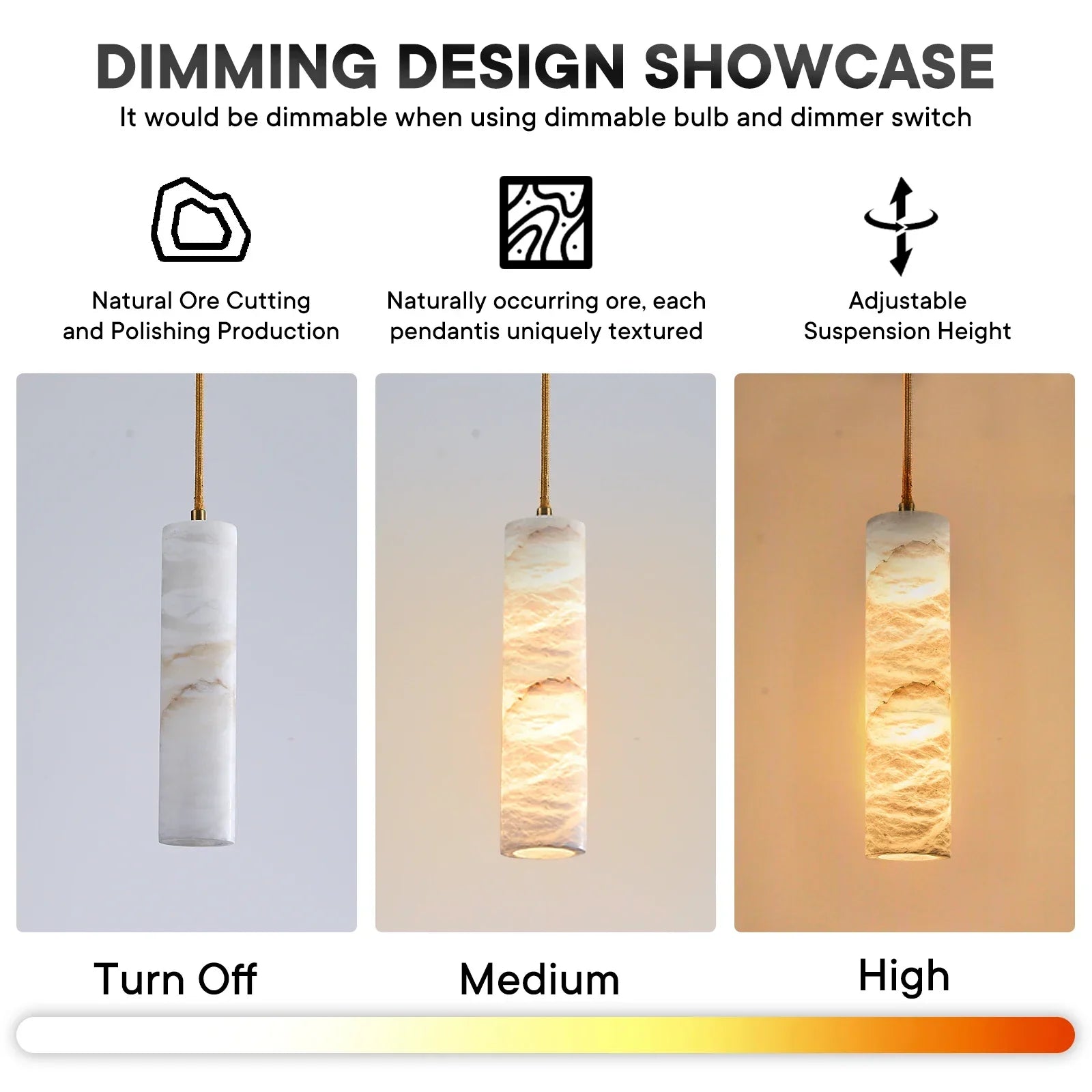 DIMMING DESIGN SHOWCASE

It would be dimmable when using dimmable bulb and dimmer switch

Natural Ore Cutting and Polishing Production

Naturally occurring ore, each pendantis uniquely textured

Adjustable Suspension Height

Turn Off

Medium

High